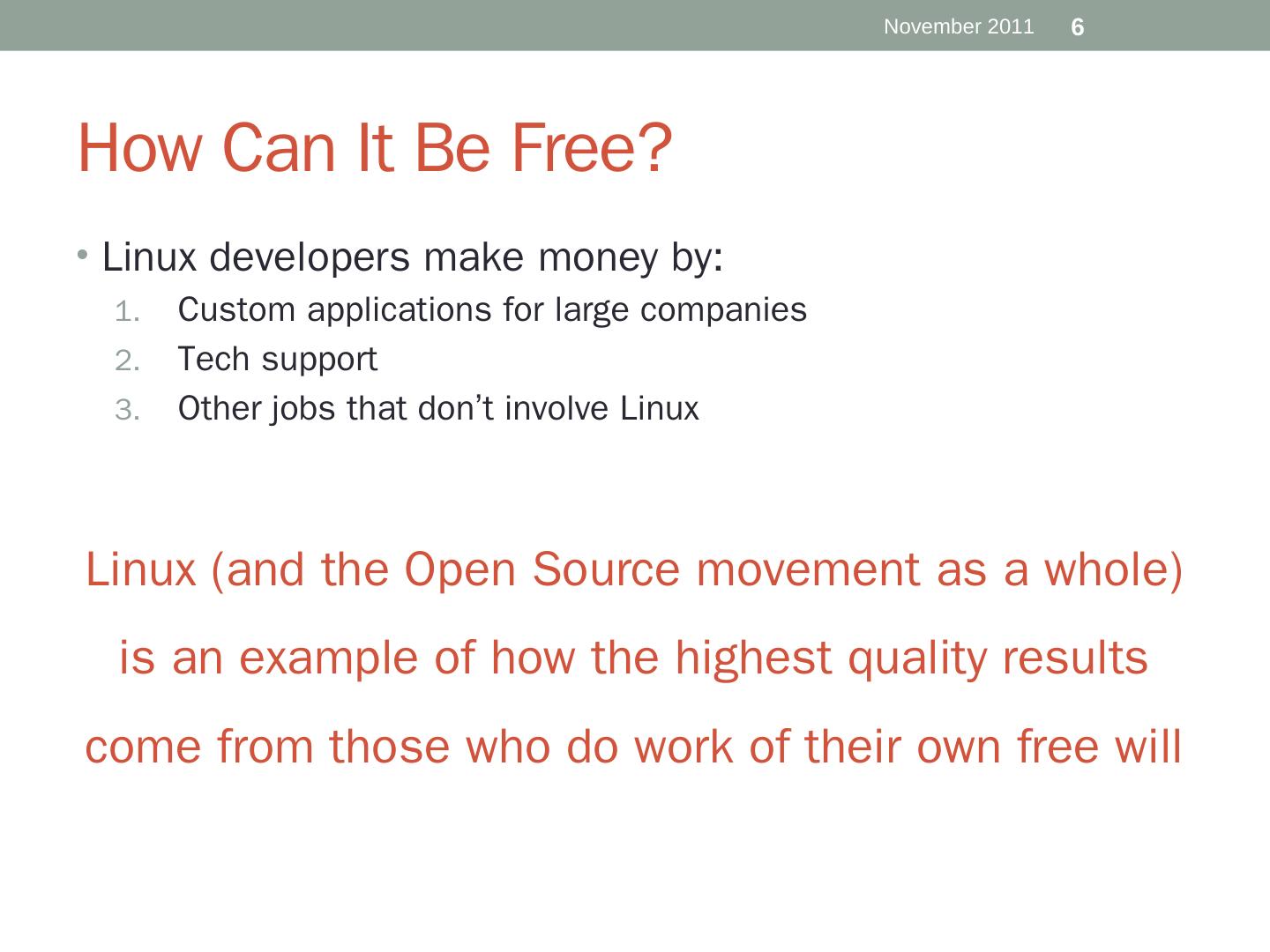 November 2011 6

How Can It Be Free?

• Linux developers make money by:
1. Custom applications for large companies
2. Tech support
3. Other jobs that don’t involve Linux

Linux (and the Open Source movement as a whole) is an example of how the highest quality results come from those who do work of their own free will